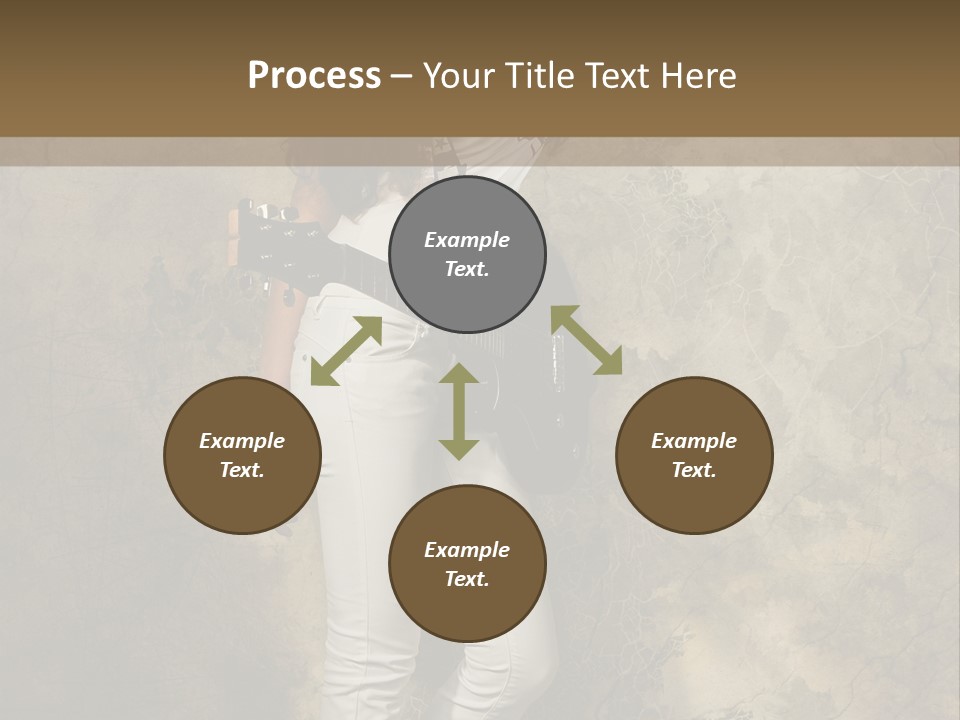 Process – Your Title Text Here

Example Text.

Example Text.

Example Text.

Example Text.